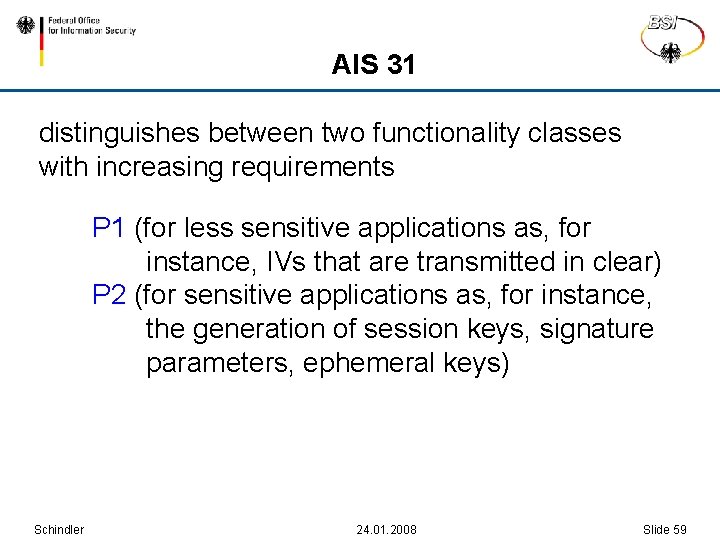 Federal Office for Information Security

BSI

AIS 31

distinguishes between two functionality classes with increasing requirements

P1 (for less sensitive applications as, for instance, IVs that are transmitted in clear)
P2 (for sensitive applications as, for instance, the generation of session keys, signature parameters, ephemeral keys)

Schindler 24.01.2008 Slide 59